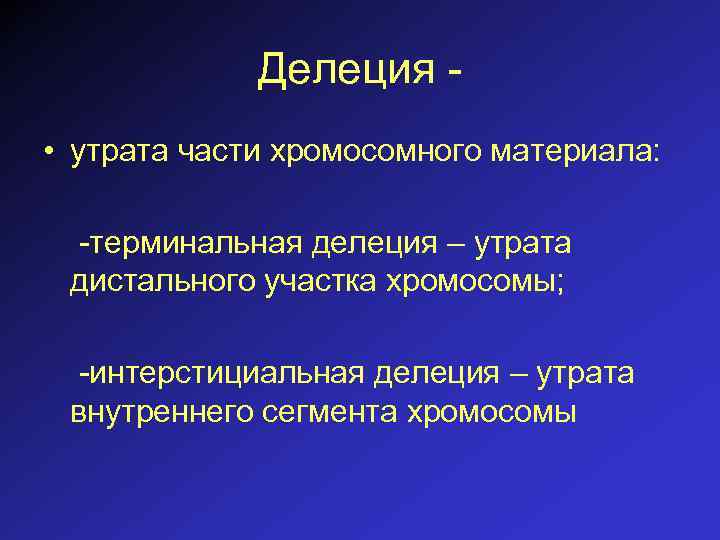 Делеция -

• утрата части хромосомного материала:

-терминальная делеция – утрата дистального участка хромосомы;

-интерстициальная делеция – утрата внутреннего сегмента хромосомы